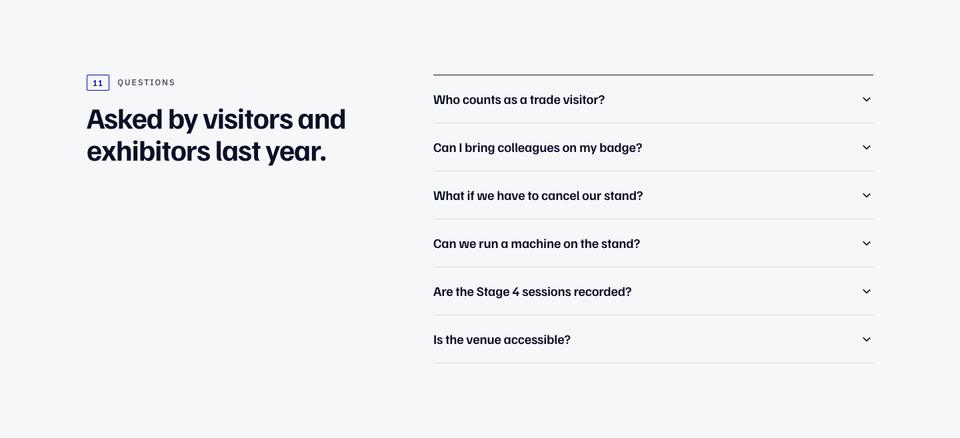 11 QUESTIONS

Asked by visitors and exhibitors last year.

Who counts as a trade visitor?

Can I bring colleagues on my badge?

What if we have to cancel our stand?

Can we run a machine on the stand?

Are the Stage 4 sessions recorded?

Is the venue accessible?